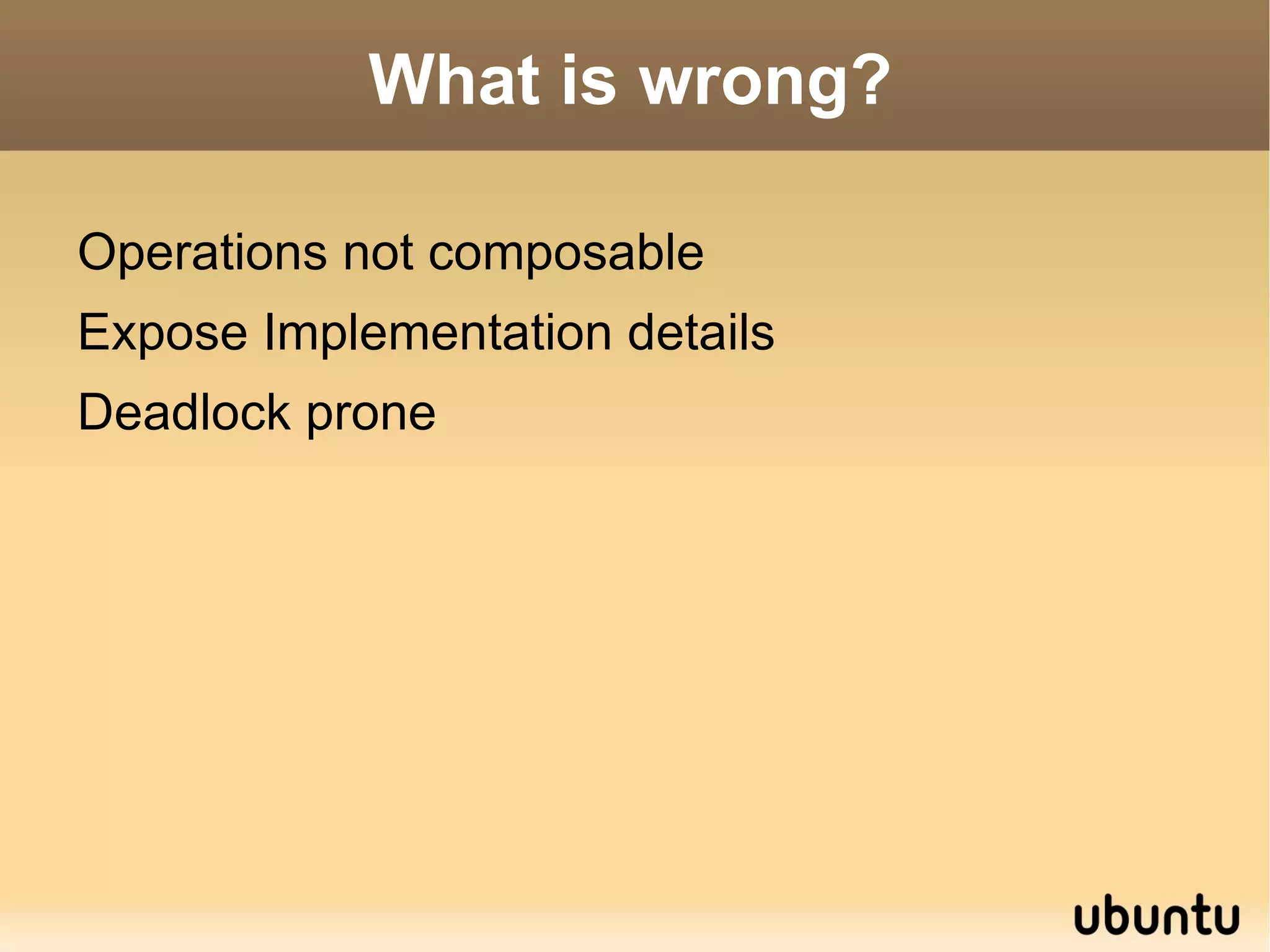 What is wrong?

Operations not composable

Expose Implementation details

Deadlock prone

ubuntu